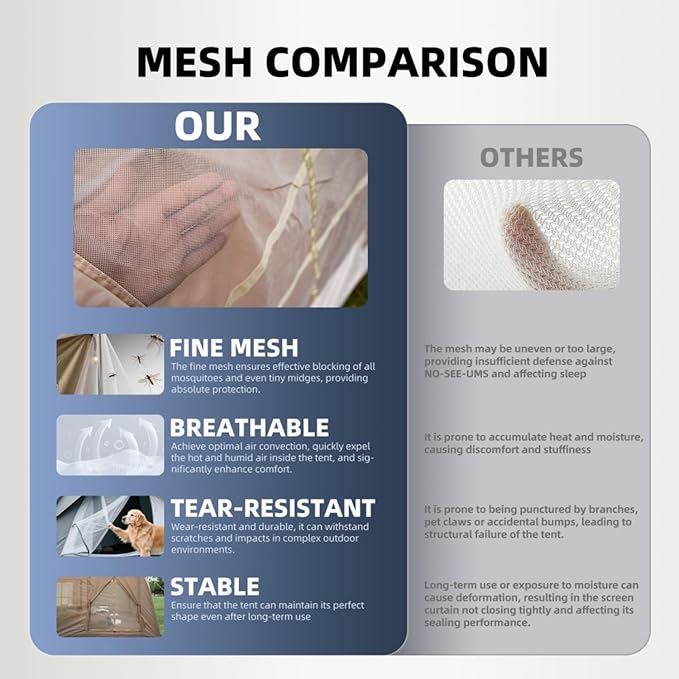 MESH COMPARISON

OUR

FINE MESH
The fine mesh ensures effective blocking of all mosquitoes and even tiny midges, providing absolute protection.

BREATHABLE
Achieve optimal air convection, quickly expel the hot and humid air inside the tent, and significantly enhance comfort.

TEAR-RESISTANT
Wear-resistant and durable, it can withstand scratches and impacts in complex outdoor environments.

STABLE
Ensure that the tent can maintain its perfect shape even after long-term use

OTHERS

The mesh may be uneven or too large, providing insufficient defense against NO-SEE-UMS and affecting sleep

It is prone to accumulate heat and moisture, causing discomfort and stuffiness

It is prone to being punctured by branches, pet claws or accidental bumps, leading to structural failure of the tent.

Long-term use or exposure to moisture can cause deformation, resulting in the screen curtain not closing tightly and affecting its sealing performance.